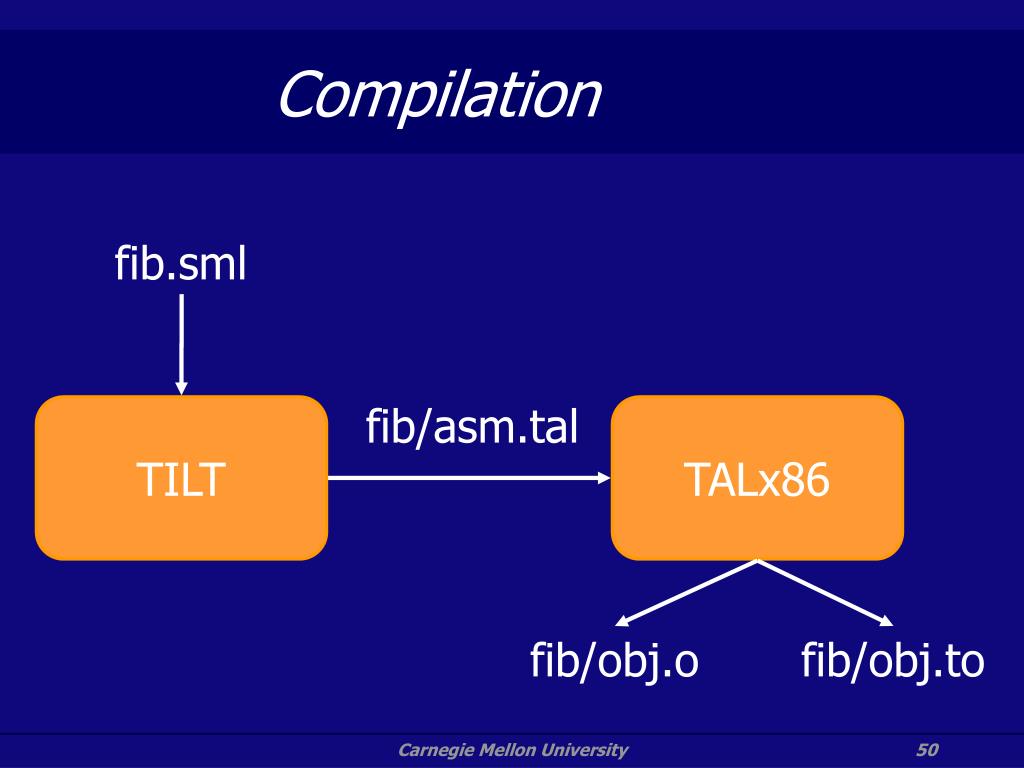 Compilation

fib.sml

TILT

fib/asm.tal

TALx86

fib/obj.o

fib/obj.to

Carnegie Mellon University

50